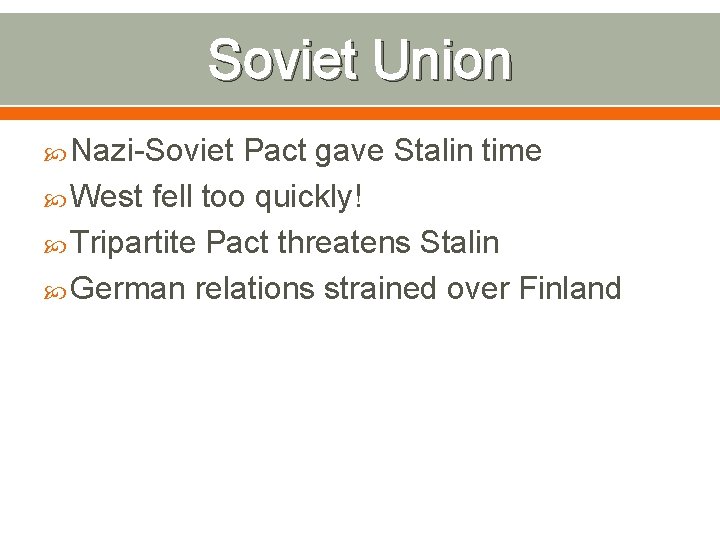 Soviet Union

Nazi-Soviet Pact gave Stalin time

West fell too quickly!

Tripartite Pact threatens Stalin

German relations strained over Finland